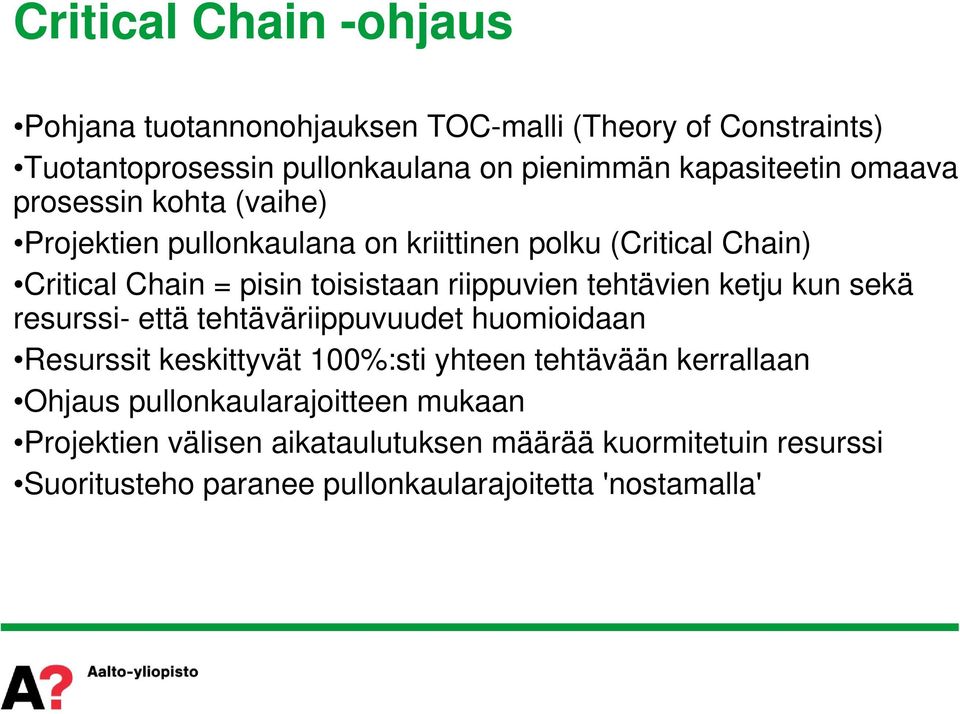 Critical Chain -ohjaus

•Pohjana tuotannonohjauksen TOC-malli (Theory of Constraints)

•Tuotantoprosessin pullonkaulana on pienimmän kapasiteetin omaava prosessin kohta (vaihe)

•Projektien pullonkaulana on kriittinen polku (Critical Chain)

•Critical Chain = pisin toisistaan riippuvien tehtävien ketju kun sekä resurssi- että tehtäväriippuvuudet huomioidaan

•Resurssit keskittyvät 100%:sti yhteen tehtävään kerrallaan

•Ohjaus pullonkaularajoitteen mukaan

•Projektien välisen aikataulutuksen määrää kuormitetuin resurssi

•Suoritusteho paranee pullonkaularajoitetta 'nostamalla'

A?

Aalto-yliopisto